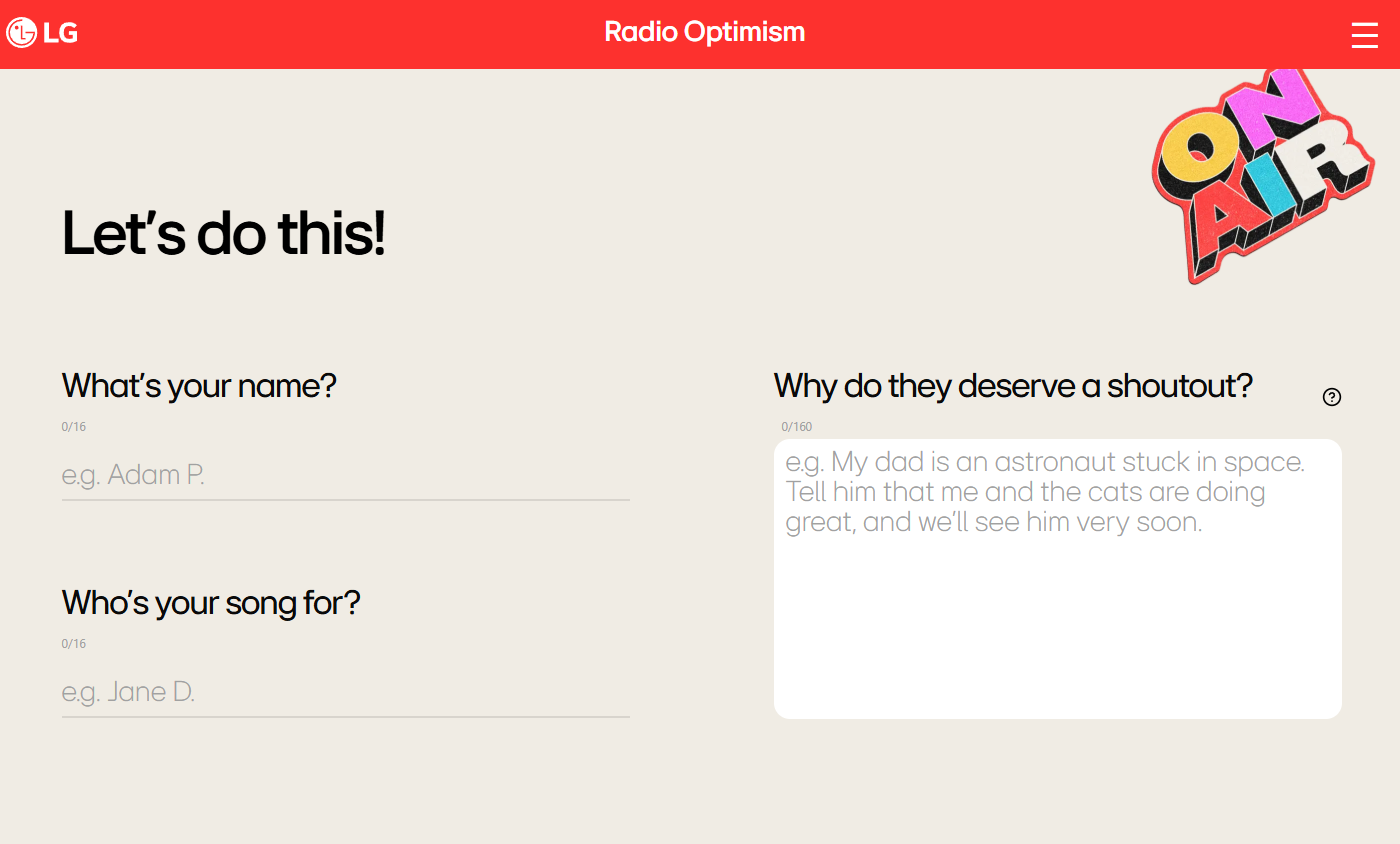 LG

Radio Optimism

ON AIR

Let's do this!

What's your name?

0/16

e.g. Adam P.

Who's your song for?

0/16

e.g. Jane D.

Why do they deserve a shoutout?

?

0/160

e.g. My dad is an astronaut stuck in space. Tell him that me and the cats are doing great, and we'll see him very soon.